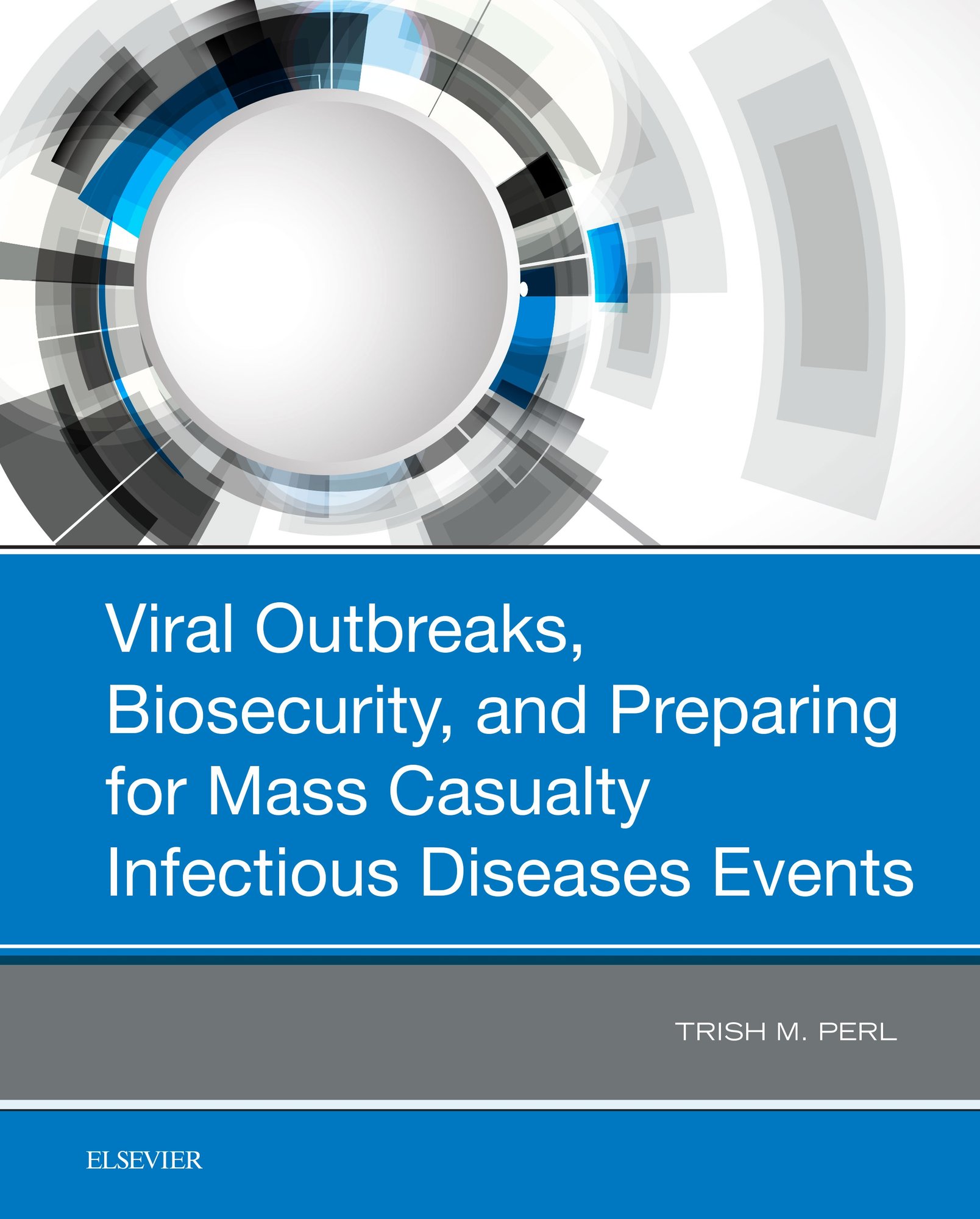 Viral Outbreaks, Biosecurity, and Preparing for Mass Casualty Infectious Diseases Events

TRISH M. PERL

ELSEVIER